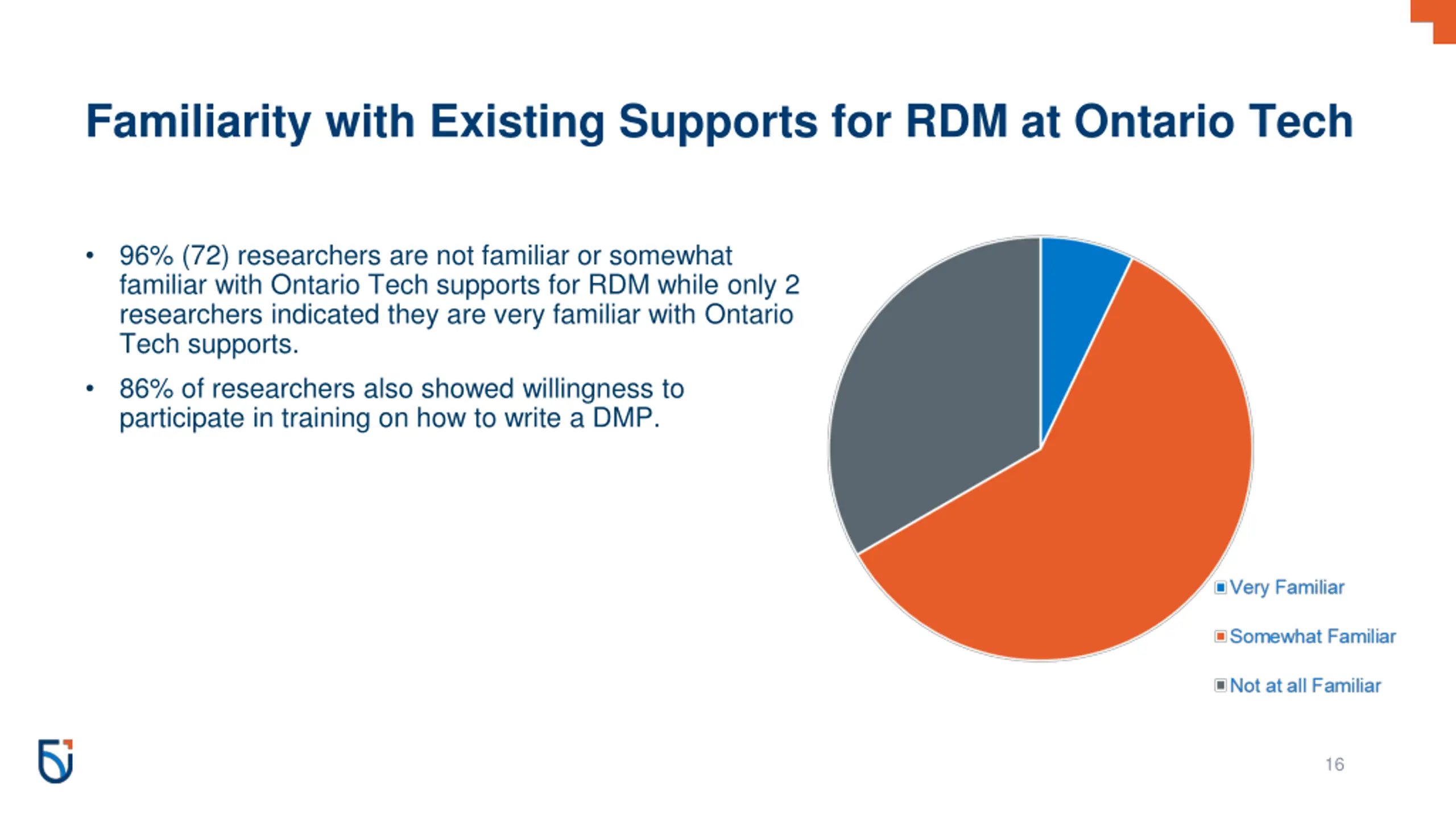 Familiarity with Existing Supports for RDM at Ontario Tech

• 96% (72) researchers are not familiar or somewhat familiar with Ontario Tech supports for RDM while only 2 researchers indicated they are very familiar with Ontario Tech supports.

• 86% of researchers also showed willingness to participate in training on how to write a DMP.

Very Familiar
Somewhat Familiar
Not at all Familiar

16